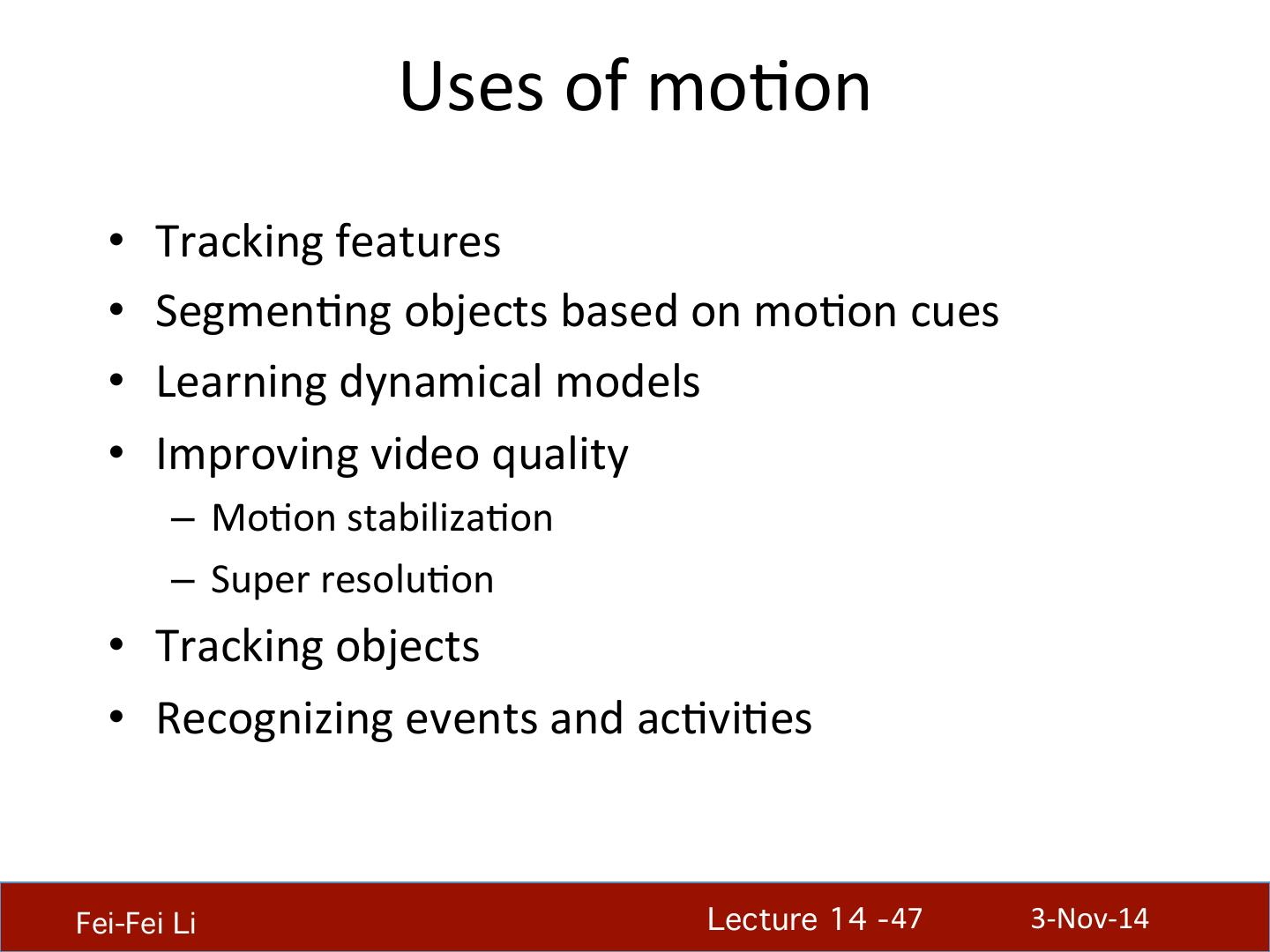 Uses of motion

• Tracking features
• Segmenting objects based on motion cues
• Learning dynamical models
• Improving video quality
– Motion stabilization
– Super resolution
• Tracking objects
• Recognizing events and activities

Fei-Fei Li

Lecture 14 -47

3-Nov-14